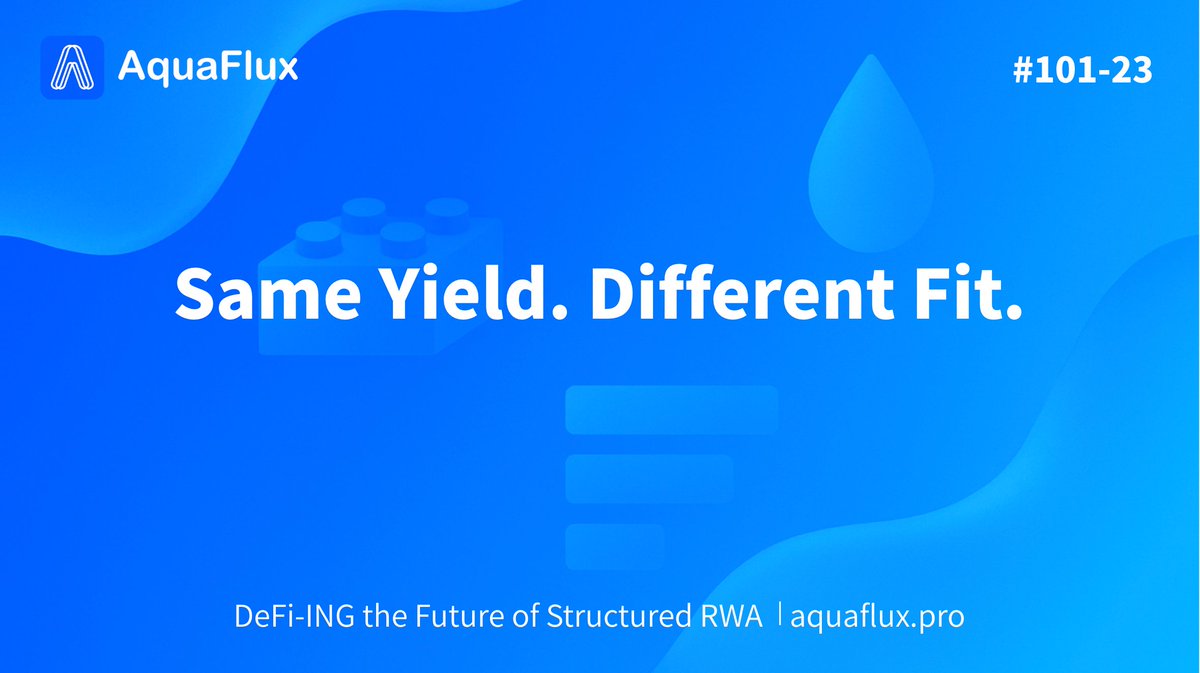 AquaFlux

#101-23

Same Yield. Different Fit.

DeFi-ING the Future of Structured RWA | aquaflux.pro